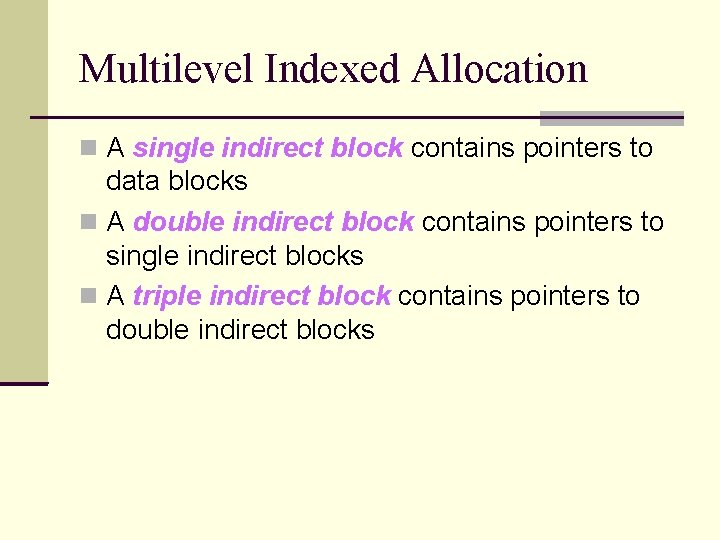 Multilevel Indexed Allocation

A single indirect block contains pointers to data blocks

A double indirect block contains pointers to single indirect blocks

A triple indirect block contains pointers to double indirect blocks